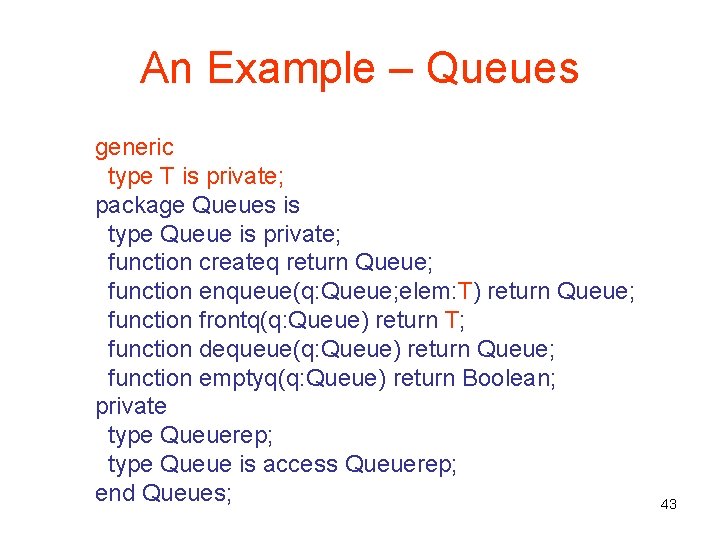 An Example – Queues

generic
type T is private;
package Queues is
type Queue is private;
function createq return Queue;
function enqueue(q:Queue;elem:T) return Queue;
function frontq(q:Queue) return T;
function dequeue(q:Queue) return Queue;
function emptyq(q:Queue) return Boolean;
private
type Queuerep;
type Queue is access Queuerep;
end Queues;

43